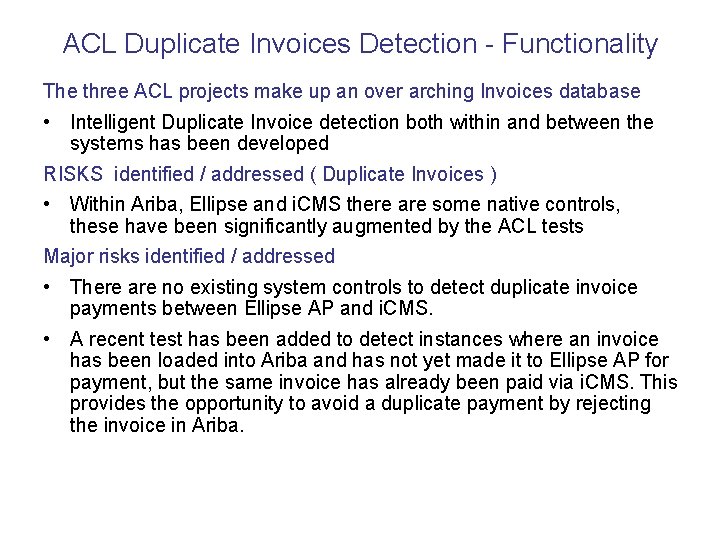 ACL Duplicate Invoices Detection - Functionality

The three ACL projects make up an over arching Invoices database

• Intelligent Duplicate Invoice detection both within and between the systems has been developed

RISKS identified / addressed ( Duplicate Invoices )

• Within Ariba, Ellipse and iCMS there are some native controls, these have been significantly augmented by the ACL tests

Major risks identified / addressed

• There are no existing system controls to detect duplicate invoice payments between Ellipse AP and iCMS.

• A recent test has been added to detect instances where an invoice has been loaded into Ariba and has not yet made it to Ellipse AP for payment, but the same invoice has already been paid via iCMS. This provides the opportunity to avoid a duplicate payment by rejecting the invoice in Ariba.